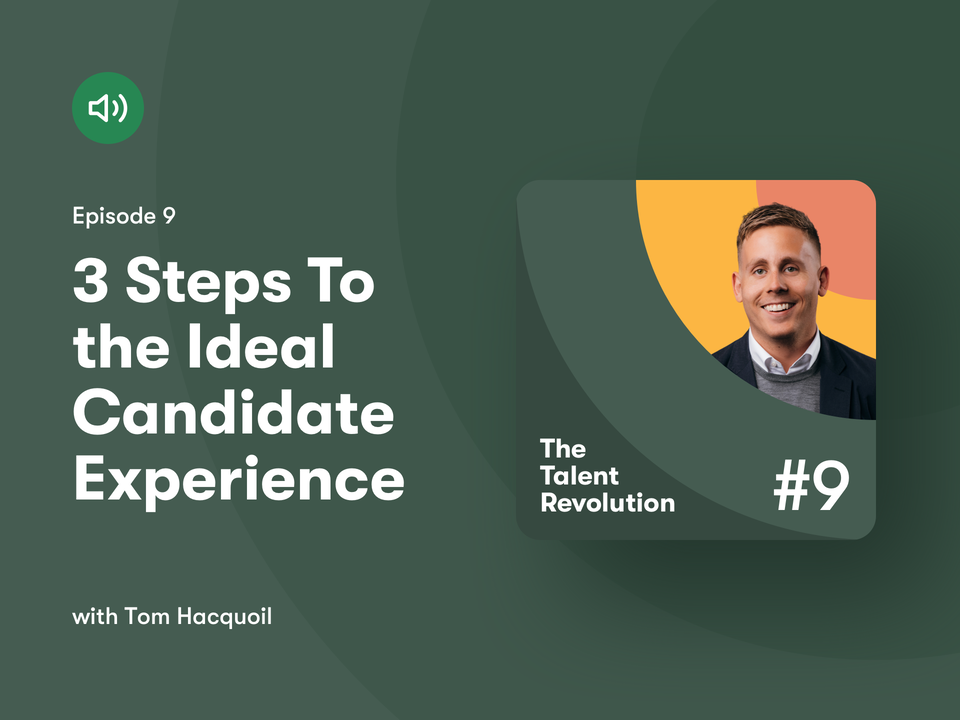 Episode 9

3 Steps To the Ideal Candidate Experience

with Tom Hacquoil

The Talent Revolution

#9